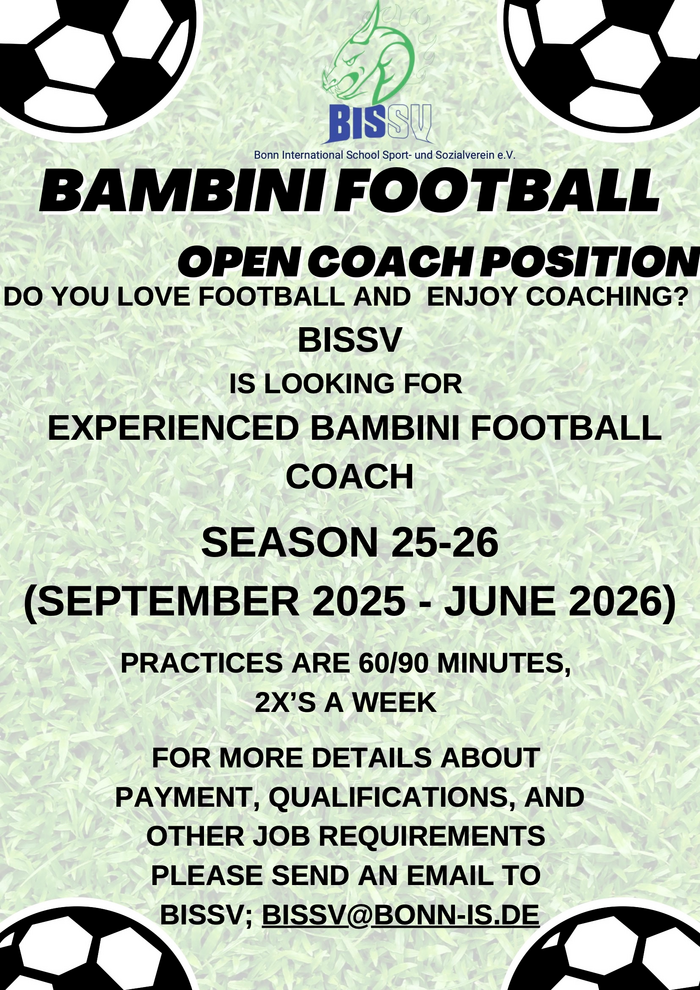 BISSV
Bonn International School Sport- und Sozialverein e.V.

BAMBINI FOOTBALL

OPEN COACH POSITION

DO YOU LOVE FOOTBALL AND ENJOY COACHING?

BISSV

IS LOOKING FOR

EXPERIENCED BAMBINI FOOTBALL COACH

SEASON 25-26

(SEPTEMBER 2025 - JUNE 2026)

PRACTICES ARE 60/90 MINUTES, 2X'S A WEEK

FOR MORE DETAILS ABOUT PAYMENT, QUALIFICATIONS, AND OTHER JOB REQUIREMENTS PLEASE SEND AN EMAIL TO BISSV; BISSV@BONN-IS.DE